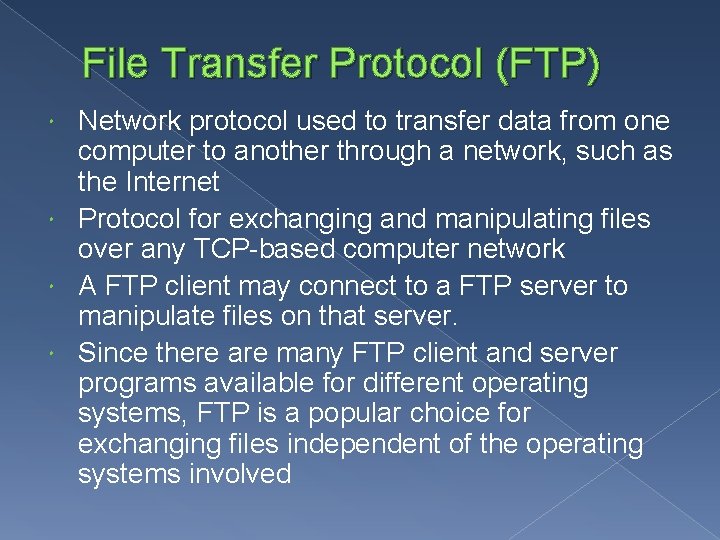 File Transfer Protocol (FTP)

- Network protocol used to transfer data from one computer to another through a network, such as the Internet
- Protocol for exchanging and manipulating files over any TCP-based computer network
- A FTP client may connect to a FTP server to manipulate files on that server.
- Since there are many FTP client and server programs available for different operating systems, FTP is a popular choice for exchanging files independent of the operating systems involved